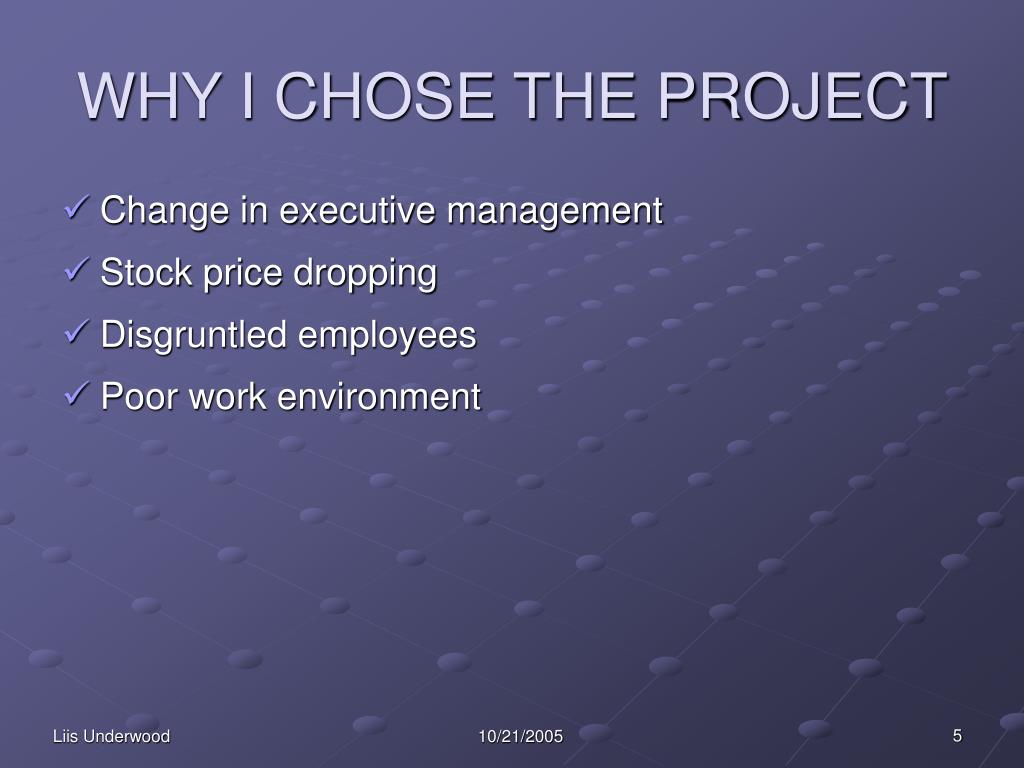 WHY I CHOSE THE PROJECT

✓ Change in executive management
✓ Stock price dropping
✓ Disgruntled employees
✓ Poor work environment

Liis Underwood
10/21/2005
5